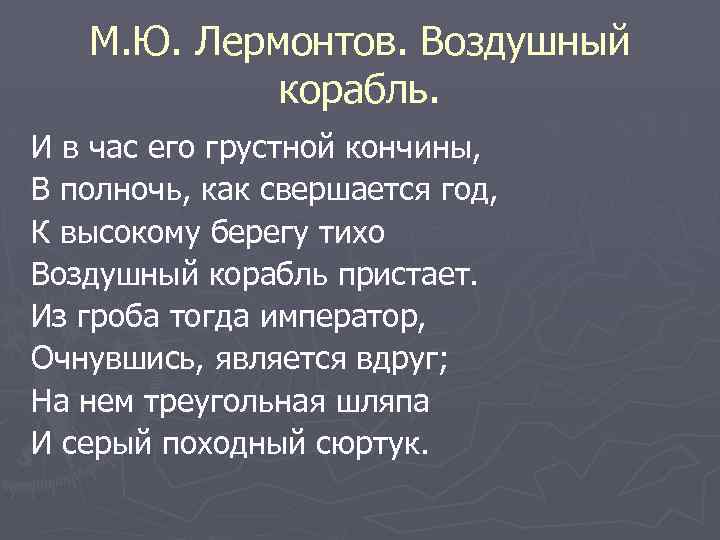 М.Ю. Лермонтов. Воздушный корабль.

И в час его грустной кончины,
В полночь, как свершается год,
К высокому берегу тихо
Воздушный корабль пристает.
Из гроба тогда император,
Очнувшись, является вдруг;
На нем треугольная шляпа
И серый походный сюртук.